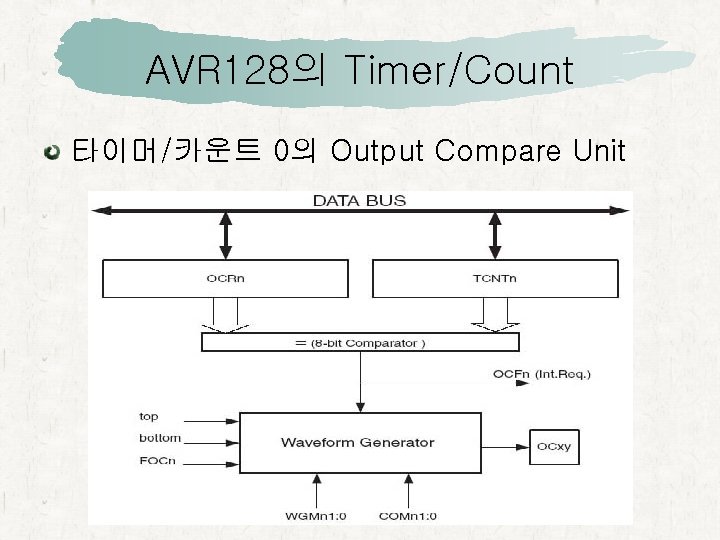 AVR128의 Timer/Count

타이머/카운트 0의 Output Compare Unit

DATA BUS

OCRn

TCNTn

= (8-bit Comparator )

OCFn (Int.Req.)

top

bottom

FOCn

Waveform Generator

OCxy

WGMn1:0

COMn1:0